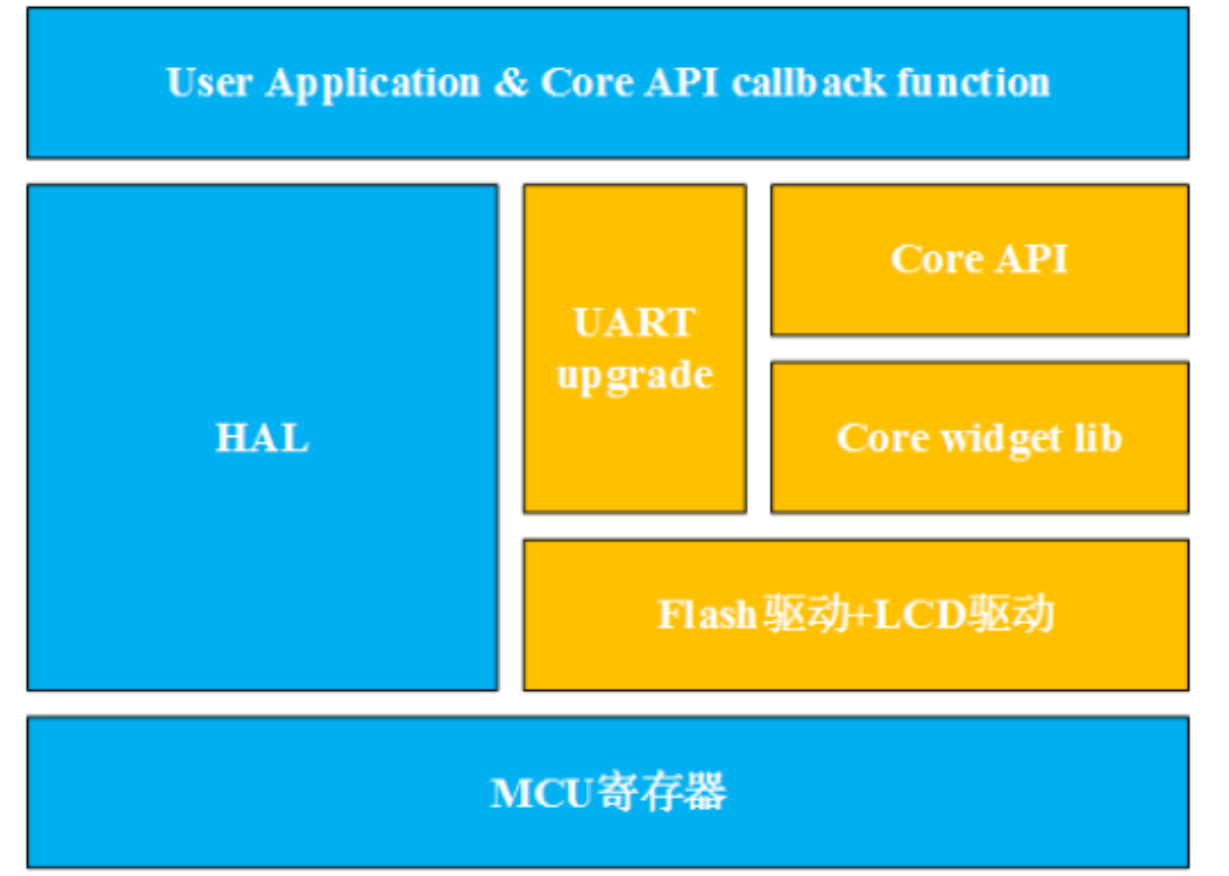 User Application & Core API callback function

HAL

UART upgrade

Core API

Core widget lib

Flash驱动+LCD驱动

MCU寄存器